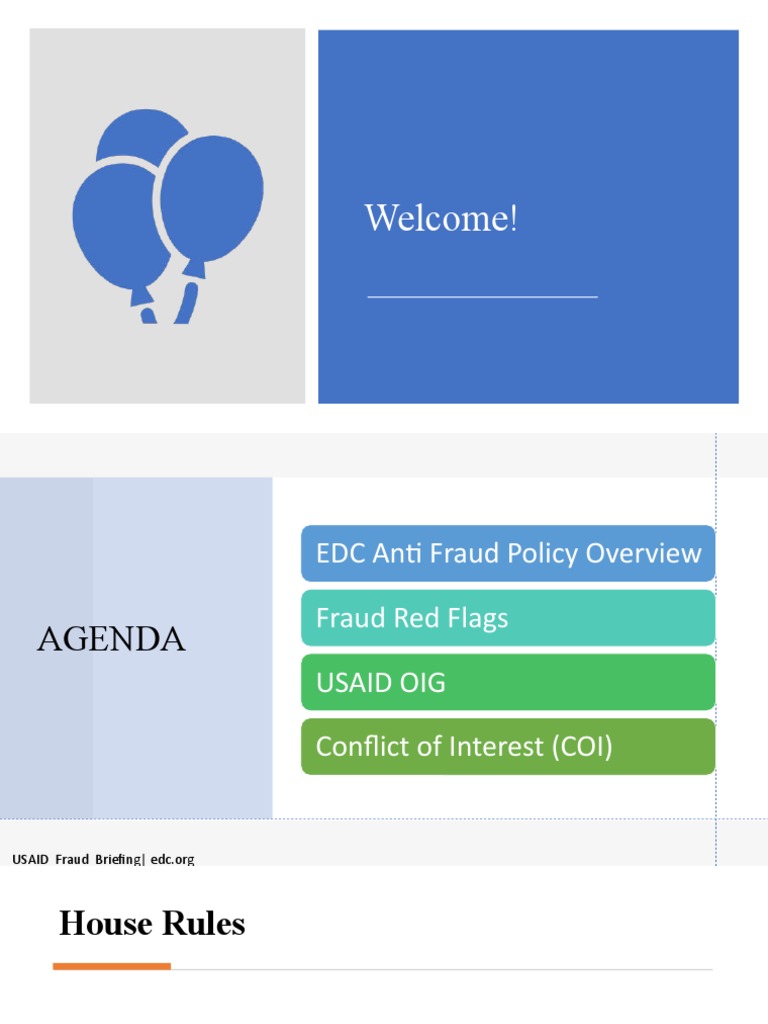 Welcome!

AGENDA

EDC Anti Fraud Policy Overview

Fraud Red Flags

USAID OIG

Conflict of Interest (COI)

USAID Fraud Briefing| edc.org

House Rules